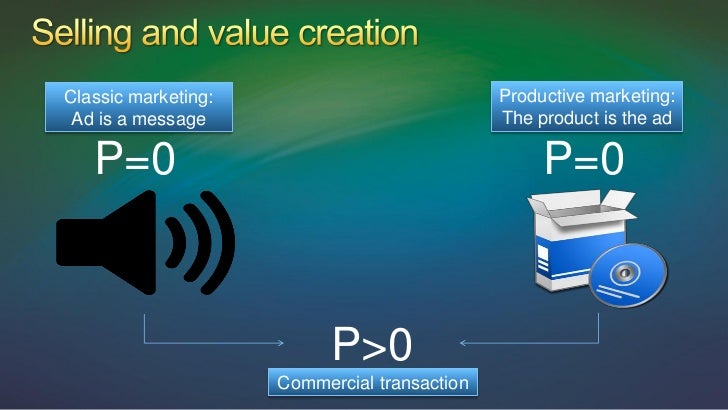 Selling and value creation

Classic marketing:
Ad is a message

P=0

Productive marketing:
The product is the ad

P=0

P>0

Commercial transaction